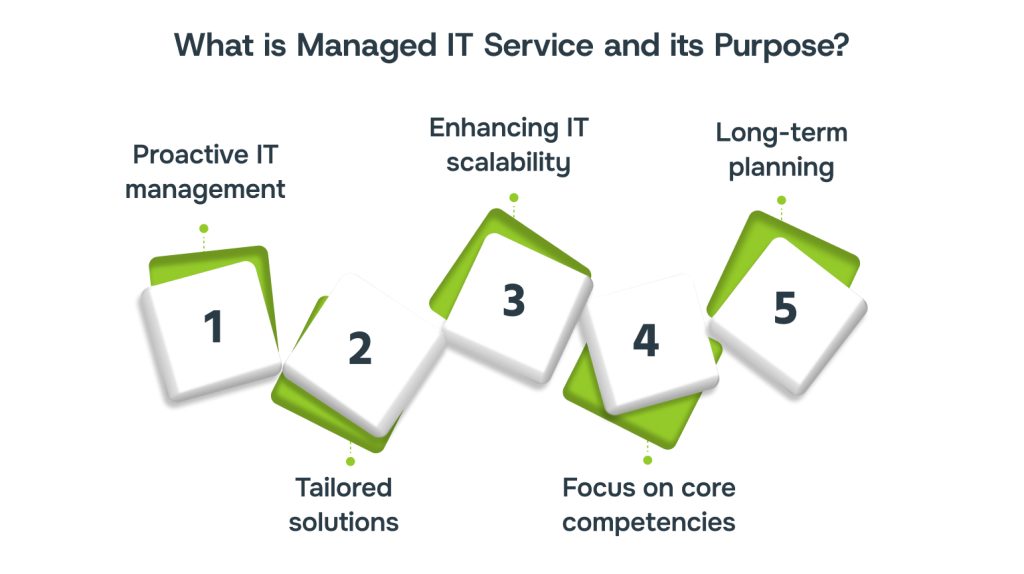 What is Managed IT Service and its Purpose?

Proactive IT management

1

2

Tailored solutions

Enhancing IT scalability

3

4

Focus on core competencies

Long-term planning

5